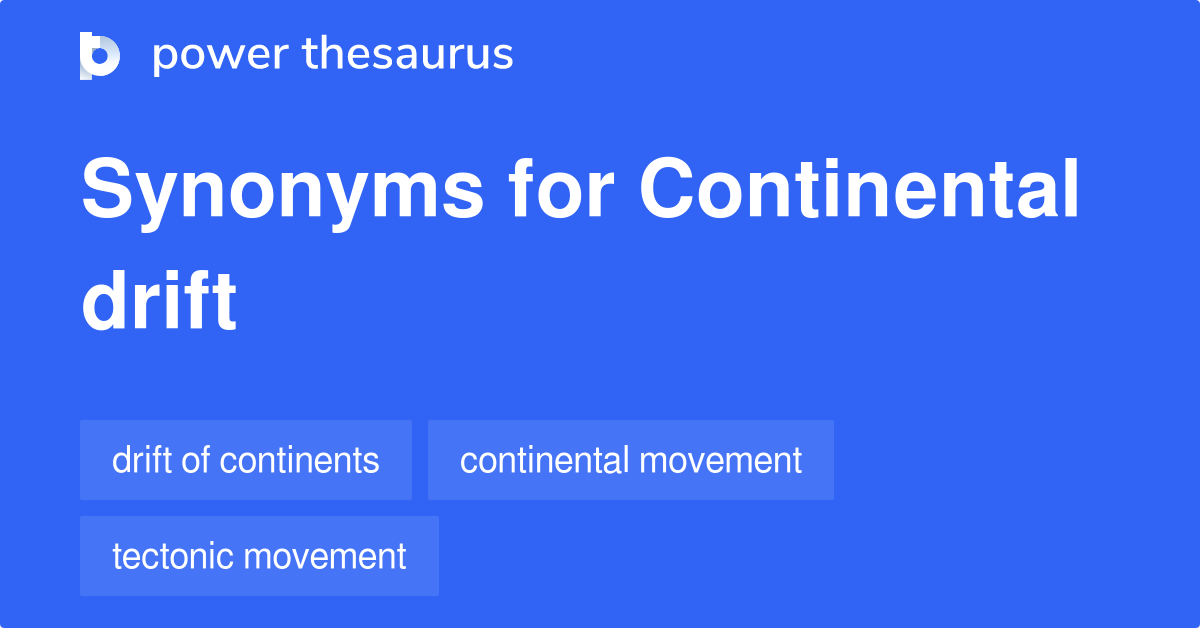 power thesaurus

Synonyms for Continental drift

drift of continents

continental movement

tectonic movement